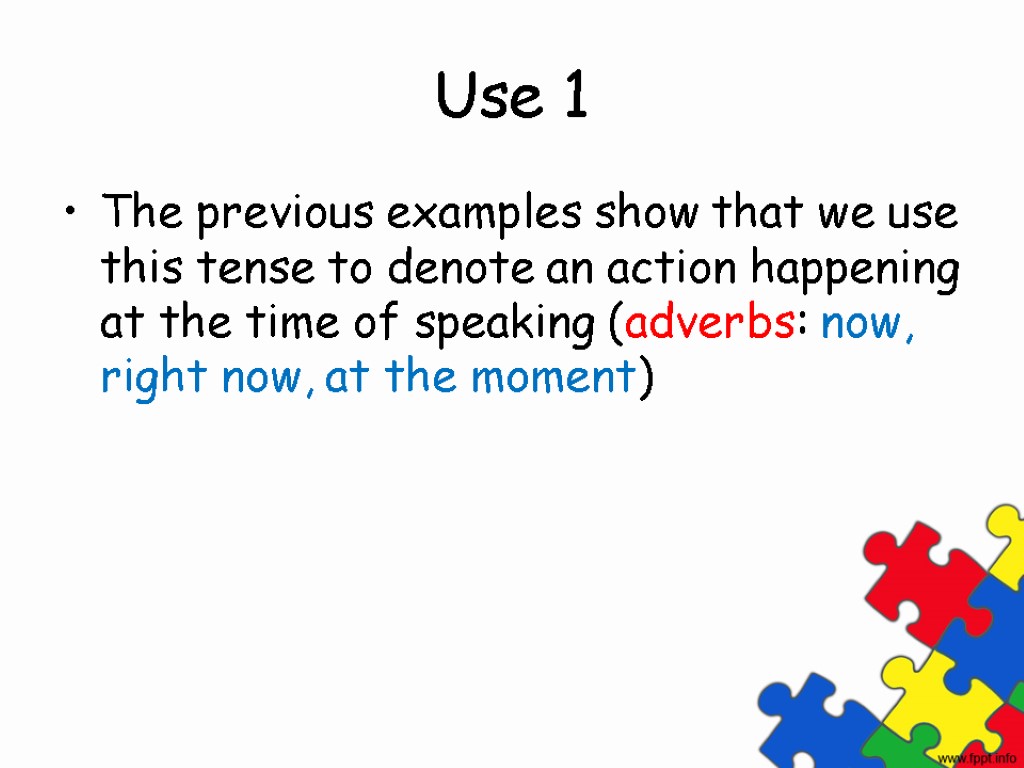 Use 1

• The previous examples show that we use this tense to denote an action happening at the time of speaking (adverbs: now, right now, at the moment)

www.fppt.info